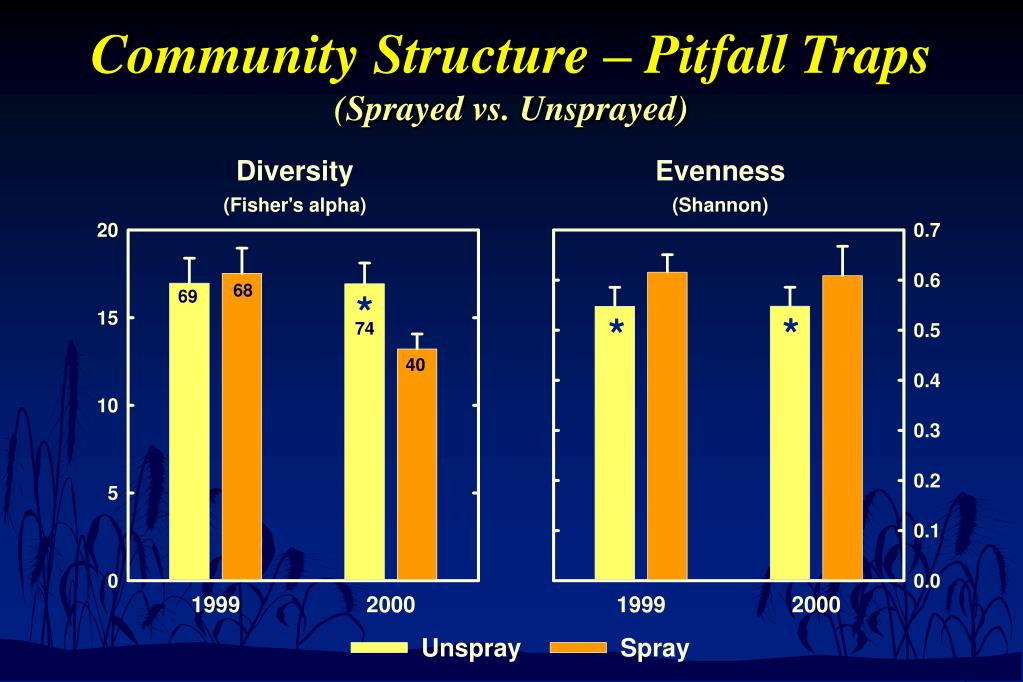 Community Structure – Pitfall Traps
(Sprayed vs. Unsprayed)

Diversity
(Fisher's alpha)

20
15
10
5
0

69
68
*
74
40

1999
2000

Evenness
(Shannon)

0.7
0.6
0.5
0.4
0.3
0.2
0.1
0.0

*
*

1999
2000

Unspray
Spray